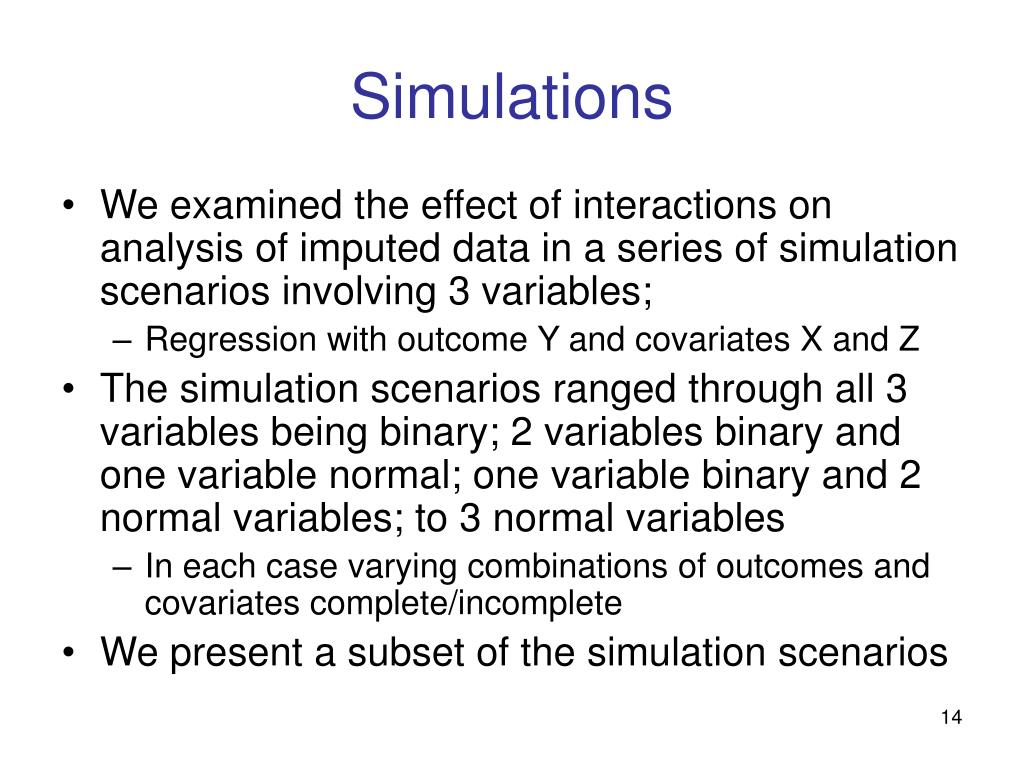 Simulations

• We examined the effect of interactions on analysis of imputed data in a series of simulation scenarios involving 3 variables;
 – Regression with outcome Y and covariates X and Z
• The simulation scenarios ranged through all 3 variables being binary; 2 variables binary and one variable normal; one variable binary and 2 normal variables; to 3 normal variables
 – In each case varying combinations of outcomes and covariates complete/incomplete
• We present a subset of the simulation scenarios

14